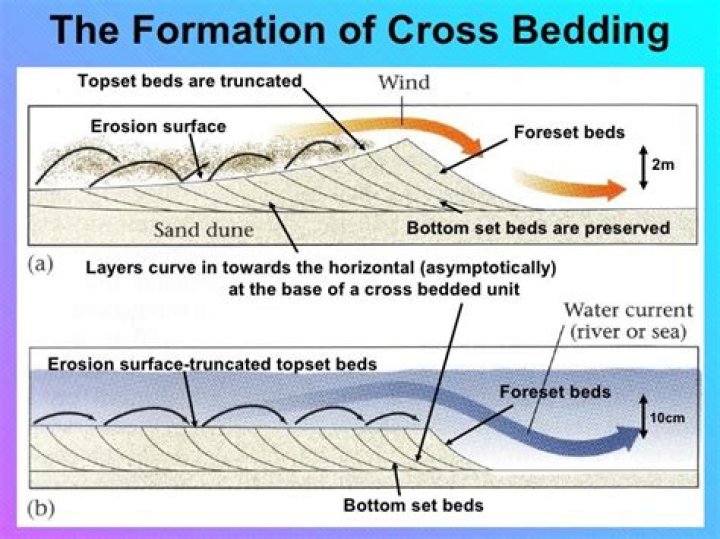 The Formation of Cross Bedding

Topset beds are truncated

Wind

Erosion surface

Foreset beds

2m

Sand dune

Bottom set beds are preserved

(a)

Layers curve in towards the horizontal (asymptotically) at the base of a cross bedded unit

Water current (river or sea)

Erosion surface-truncated topset beds

Foreset beds

10cm

(b)

Bottom set beds